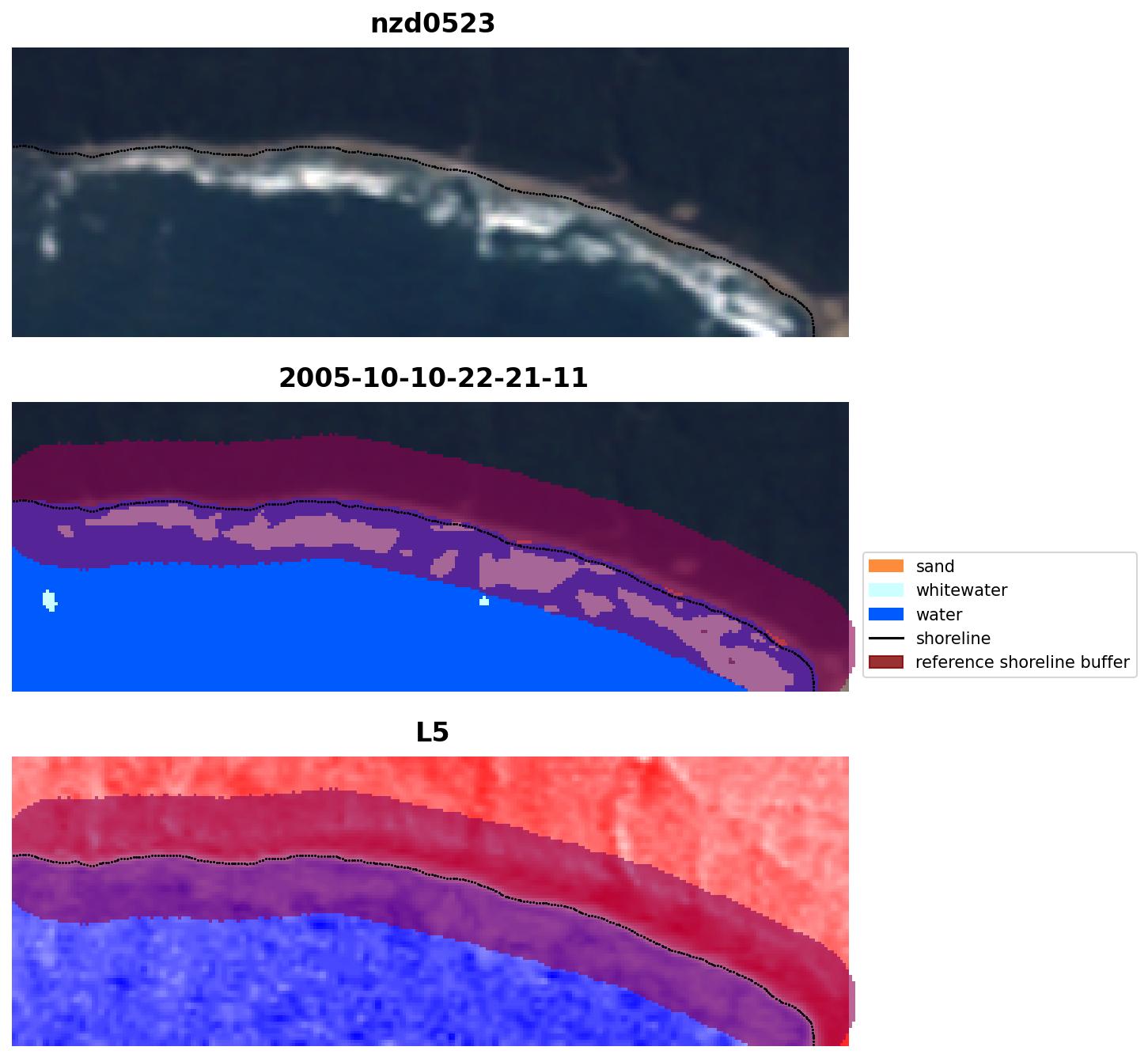 nzd0523

2005-10-10-22-21-11

sand
whitewater
water
shoreline
reference shoreline buffer

L5